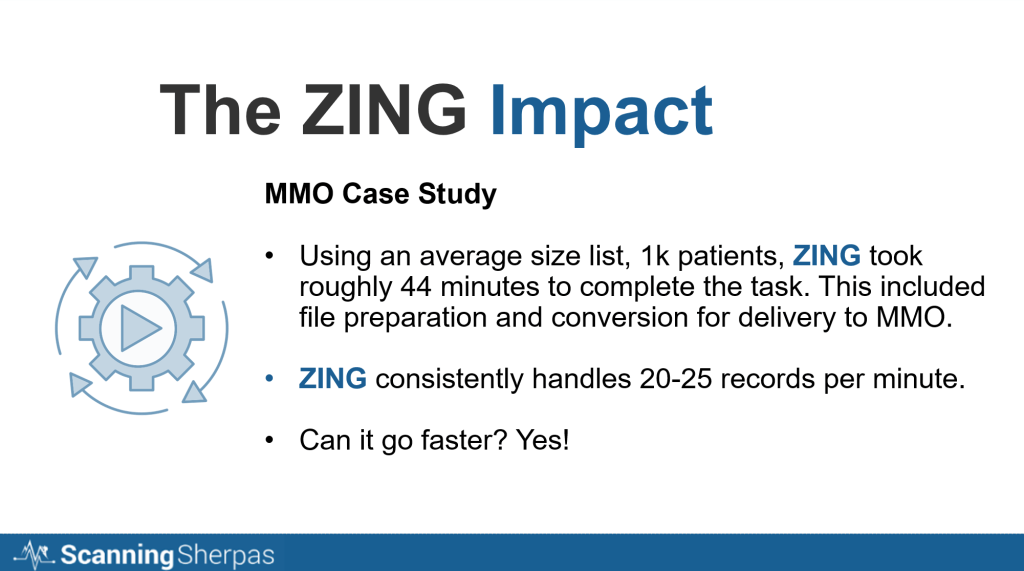 The ZING Impact

MMO Case Study

• Using an average size list, 1k patients, ZING took roughly 44 minutes to complete the task. This included file preparation and conversion for delivery to MMO.

• ZING consistently handles 20-25 records per minute.

• Can it go faster? Yes!

Scanning Sherpas